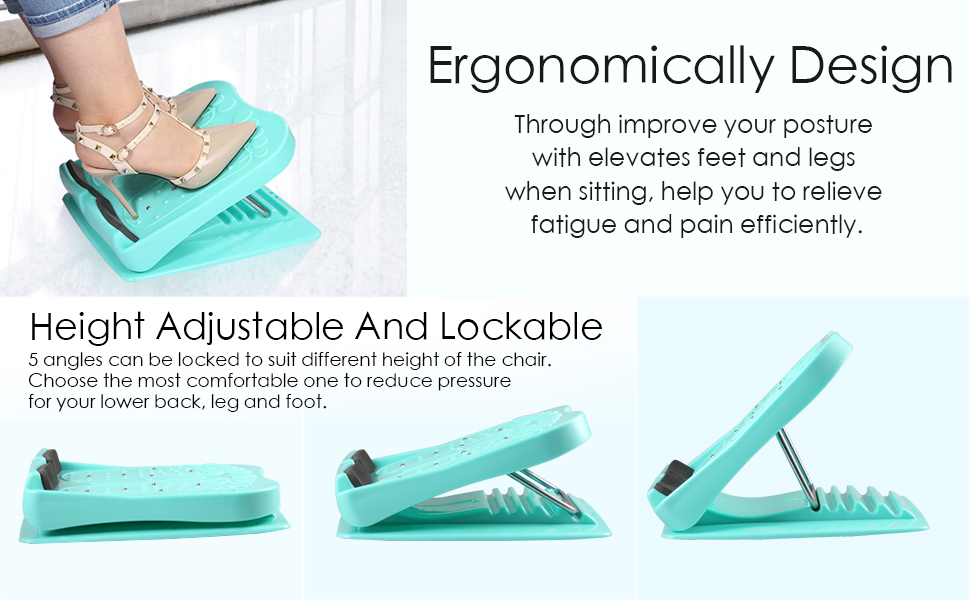 Ergonomically Design

Through improve your posture with elevates feet and legs when sitting, help you to relieve fatigue and pain efficiently.

Height Adjustable And Lockable

5 angles can be locked to suit different height of the chair. Choose the most comfortable one to reduce pressure for your lower back, leg and foot.